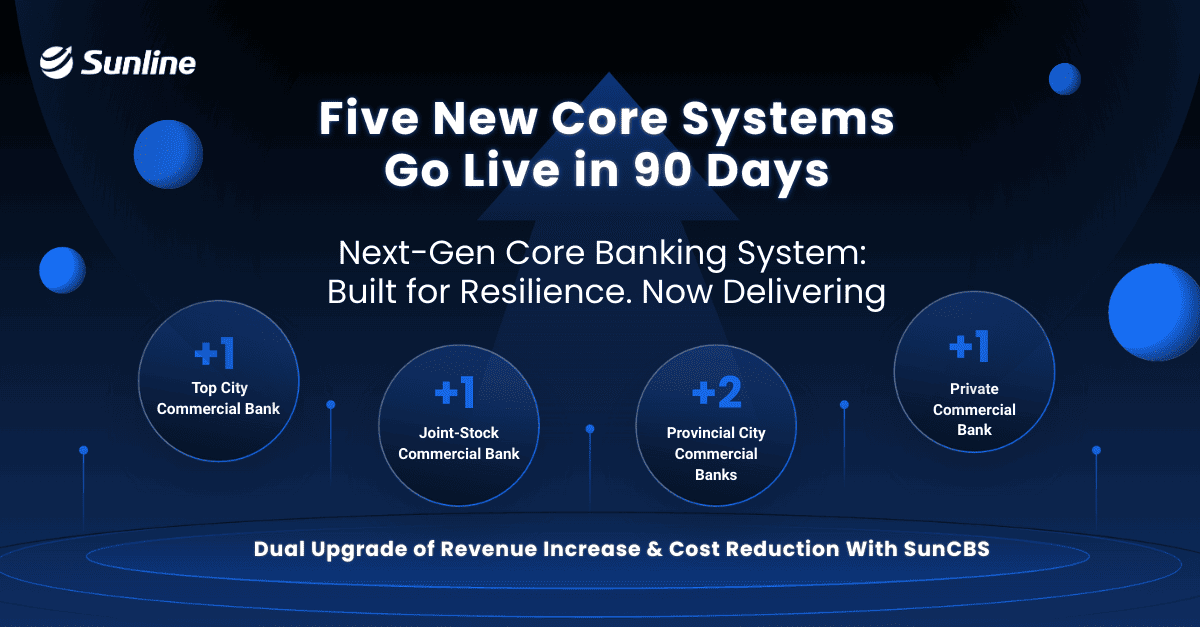 Sunline

Five New Core Systems Go Live in 90 Days

Next-Gen Core Banking System: Built for Resilience. Now Delivering

+1
Top City Commercial Bank

+1
Joint-Stock Commercial Bank

+2
Provincial City Commercial Banks

+1
Private Commercial Bank

Dual Upgrade of Revenue Increase & Cost Reduction With SunCBS